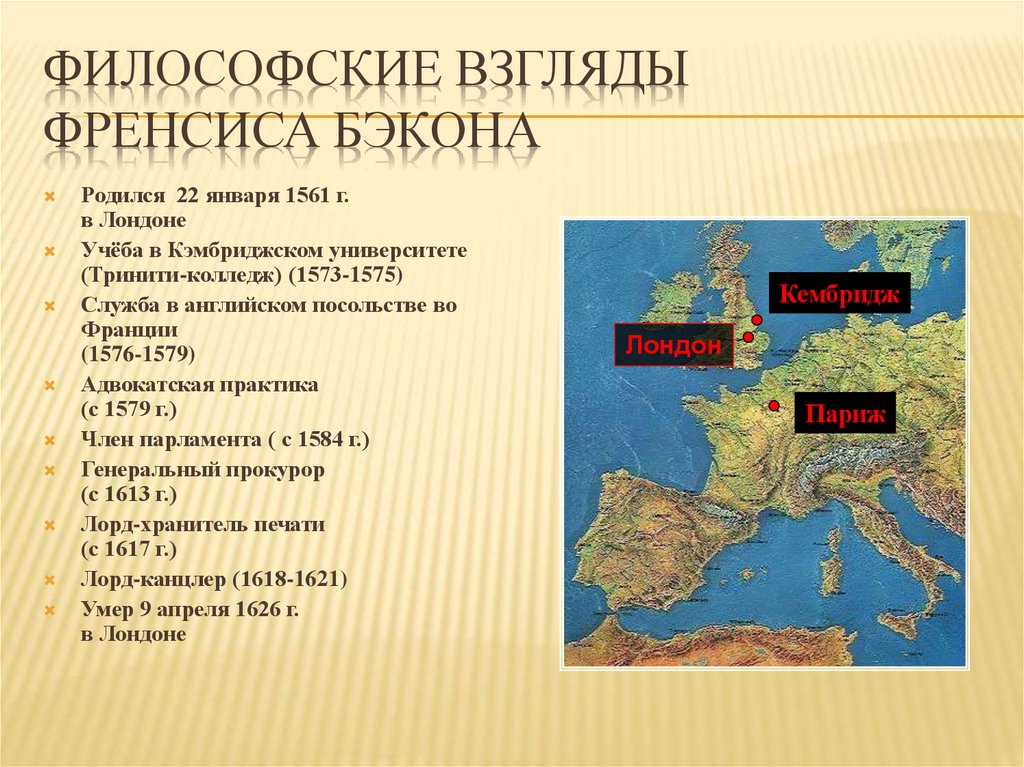 ФИЛОСОФСКИЕ ВЗГЛЯДЫ ФРЕНСИСА БЭКОНА

Родился 22 января 1561 г. в Лондоне
Учёба в Кэмбриджском университете (Тринити-колледж) (1573-1575)
Служба в английском посольстве во Франции (1576-1579)
Адвокатская практика (с 1579 г.)
Член парламента ( с 1584 г.)
Генеральный прокурор (с 1613 г.)
Лорд-хранитель печати (с 1617 г.)
Лорд-канцлер (1618-1621)
Умер 9 апреля 1626 г. в Лондоне

Кембридж
Лондон
Париж